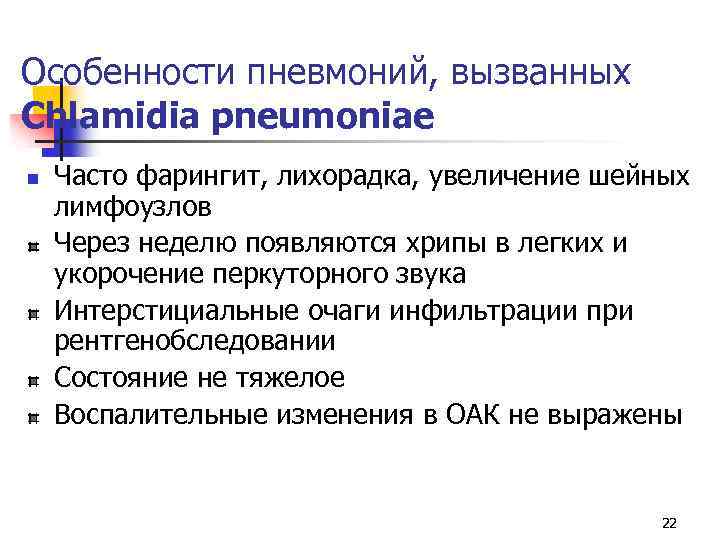 Особенности пневмоний, вызванных Chlamidia pneumoniae

- Часто фарингит, лихорадка, увеличение шейных лимфоузлов
- Через неделю появляются хрипы в легких и укорочение перкуторного звука
- Интерстициальные очаги инфильтрации при рентгенобследовании
- Состояние не тяжелое
- Воспалительные изменения в ОАК не выражены

22